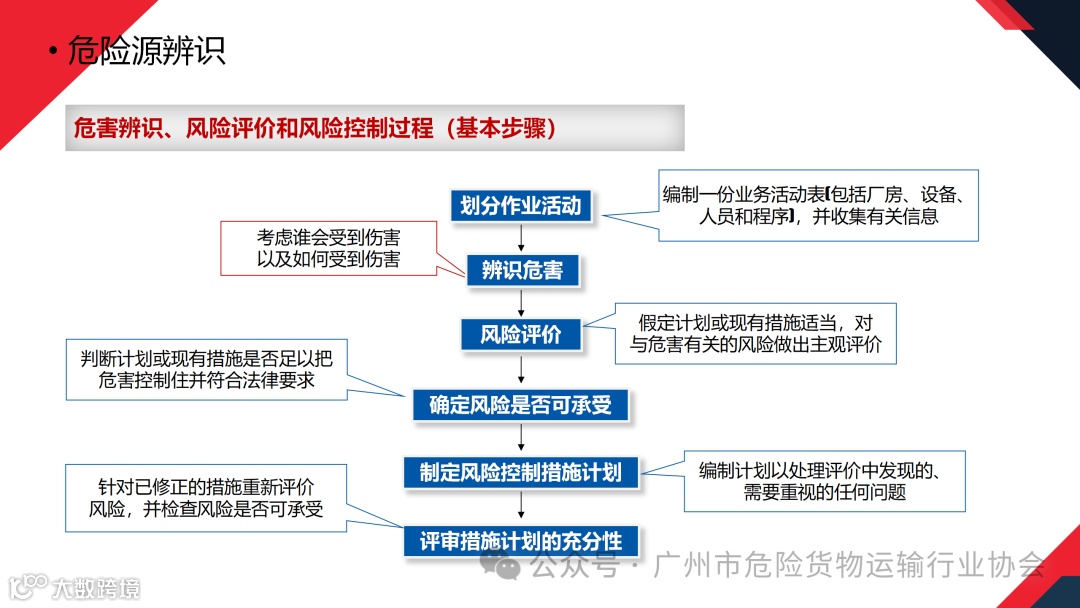 • 危险源辨识

危害辨识、风险评价和风险控制过程（基本步骤）

划分作业活动

编制一份业务活动表(包括厂房、设备、人员和程序)，并收集有关信息

考虑谁会受到伤害以及如何受到伤害

辨识危害

风险评价

假定计划或现有措施适当，对与危害有关的风险做出主观评价

判断计划或现有措施是否足以把危害控制住并符合法律要求

确定风险是否可承受

制定风险控制措施计划

编制计划以处理评价中发现的、需要重视的任何问题

针对已修正的措施重新评价风险，并检查风险是否可承受

评审措施计划的充分性

公众号 · 广州市危险货物运输行业协会

大数跨境